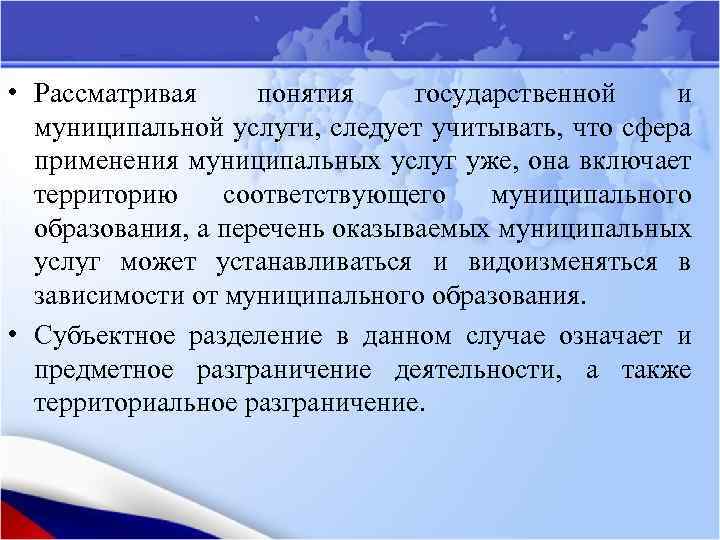 • Рассматривая понятия государственной и муниципальной услуги, следует учитывать, что сфера применения муниципальных услуг уже, она включает территорию соответствующего муниципального образования, а перечень оказываемых муниципальных услуг может устанавливаться и видоизменяться в зависимости от муниципального образования.

• Субъектное разделение в данном случае означает и предметное разграничение деятельности, а также территориальное разграничение.